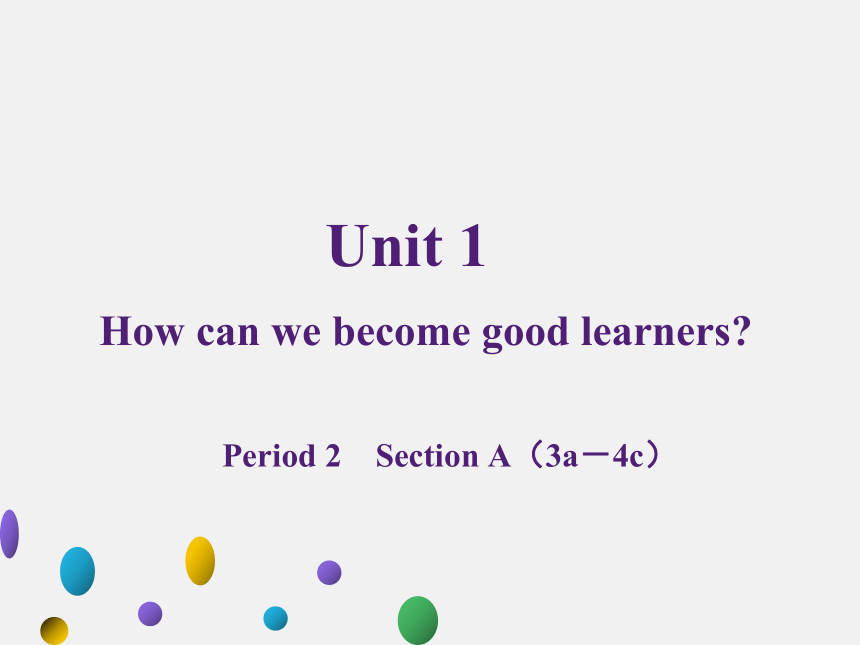 Unit 1

How can we become good learners?

Period 2　Section A（3a－4c）